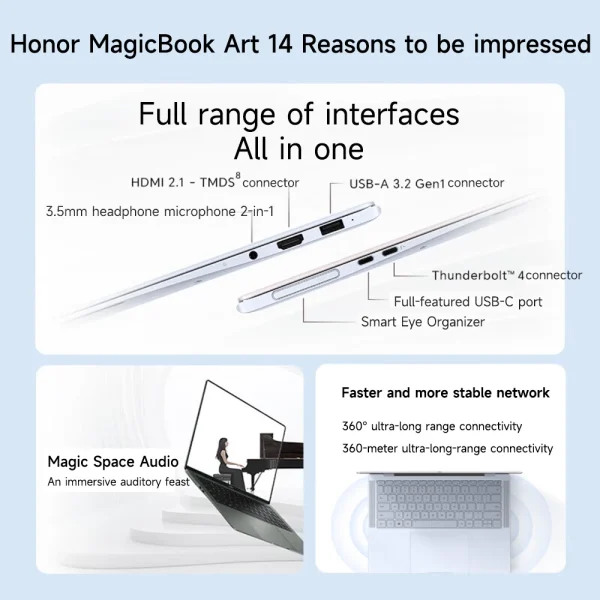 Honor MagicBook Art 14 Reasons to be impressed

Full range of interfaces
All in one

HDMI 2.1 - TMDS$^8$ connector

USB-A 3.2 Gen1 connector

3.5mm headphone microphone 2-in-1

Thunderbolt™ 4 connector

Full-featured USB-C port

Smart Eye Organizer

Magic Space Audio
An immersive auditory feast

Faster and more stable network

360° ultra-long range connectivity
360-meter ultra-long-range connectivity